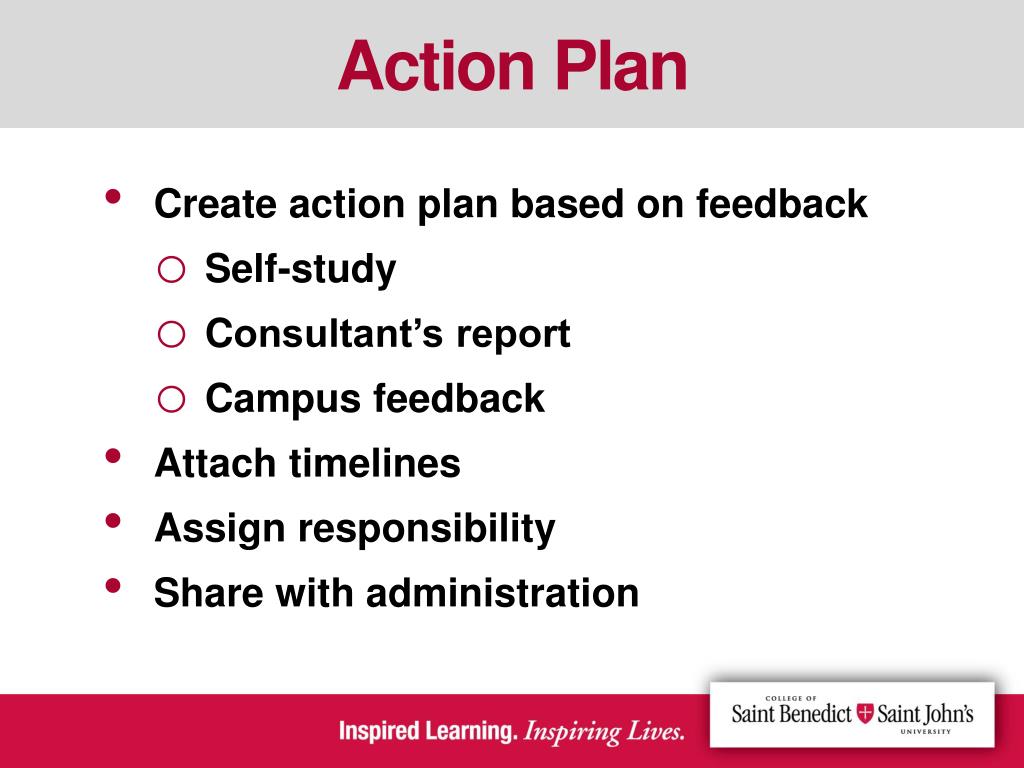 Action Plan

• Create action plan based on feedback
  ○ Self-study
  ○ Consultant's report
  ○ Campus feedback
• Attach timelines
• Assign responsibility
• Share with administration

Inspired Learning. Inspiring Lives.

COLLEGE OF
Saint Benedict Saint John's
UNIVERSITY